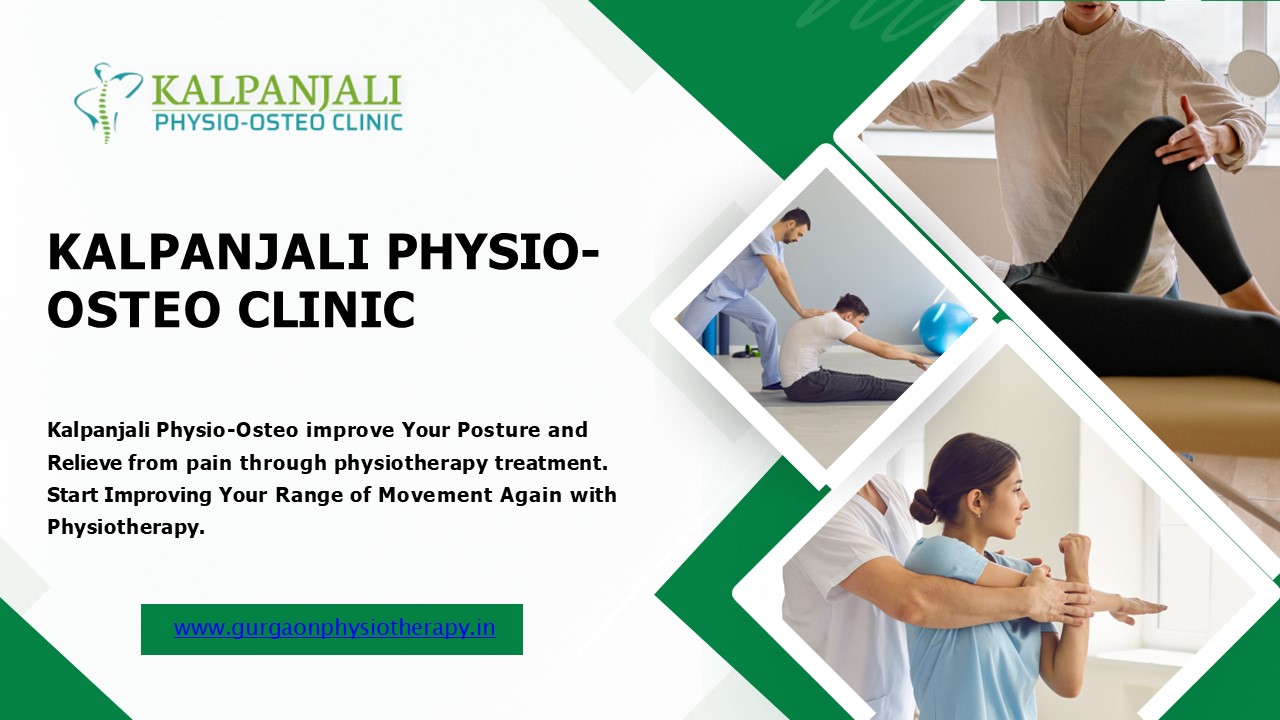 KALPANJALI
PHYSIO-OSTEO CLINIC

KALPANJALI PHYSIO-OSTEO CLINIC

Kalpanjali Physio-Osteo improve Your Posture and Relieve from pain through physiotherapy treatment. Start Improving Your Range of Movement Again with Physiotherapy.

www.gurgaonphysiotherapy.in